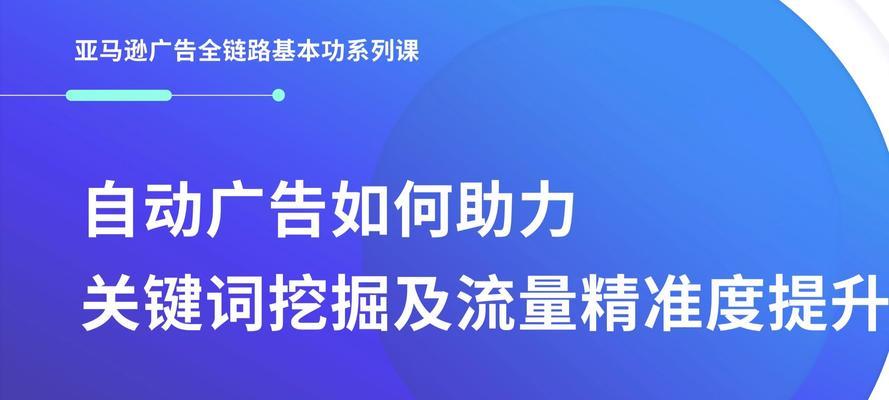 亚马逊广告全链路基本功系列课

自动广告如何助力
关键词挖掘及流量精准度提升